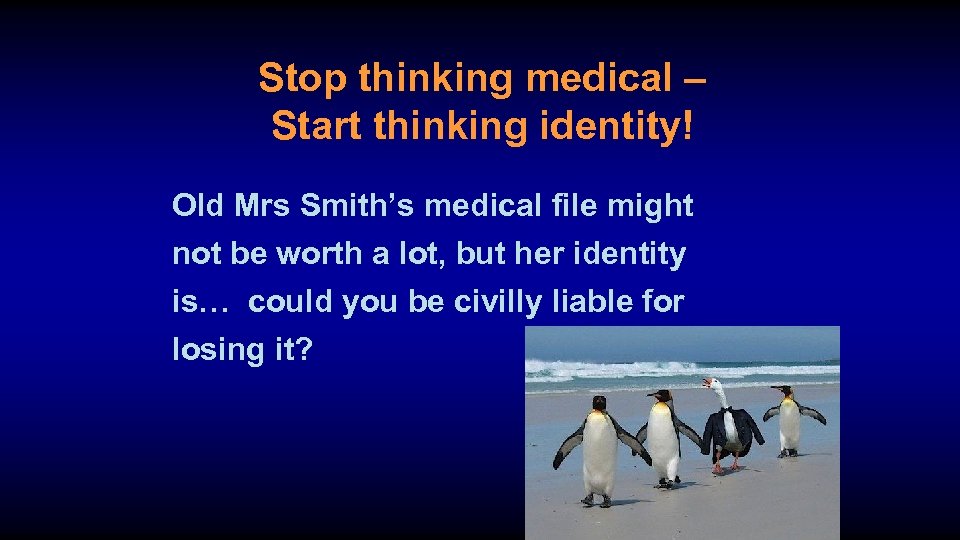 Stop thinking medical –
Start thinking identity!

Old Mrs Smith’s medical file might not be worth a lot, but her identity is… could you be civilly liable for losing it?